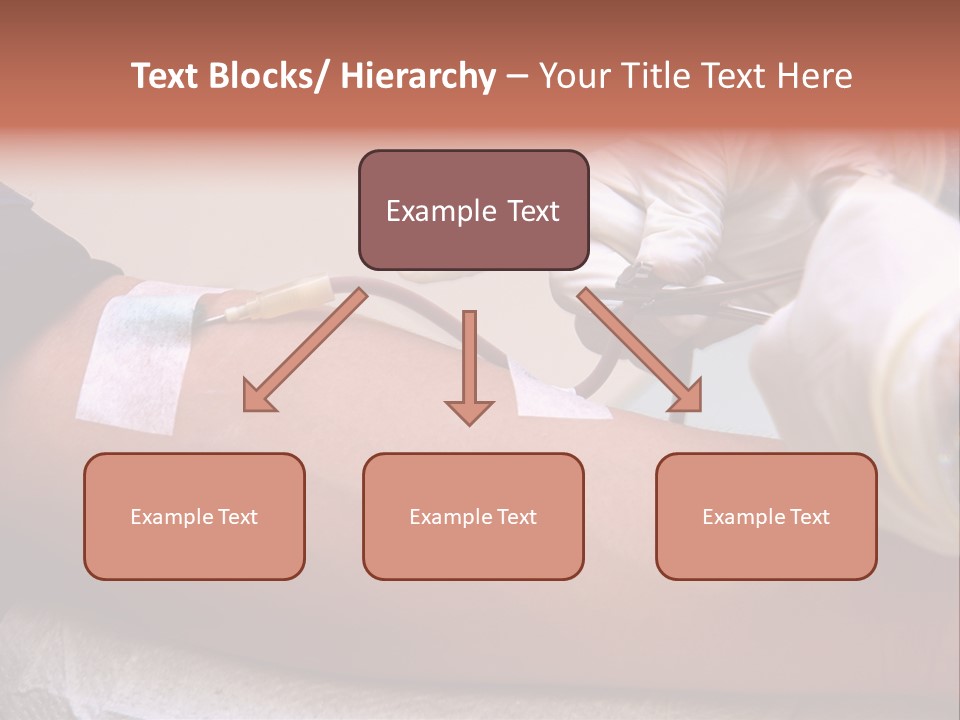 Text Blocks/ Hierarchy – Your Title Text Here

Example Text

Example Text

Example Text

Example Text